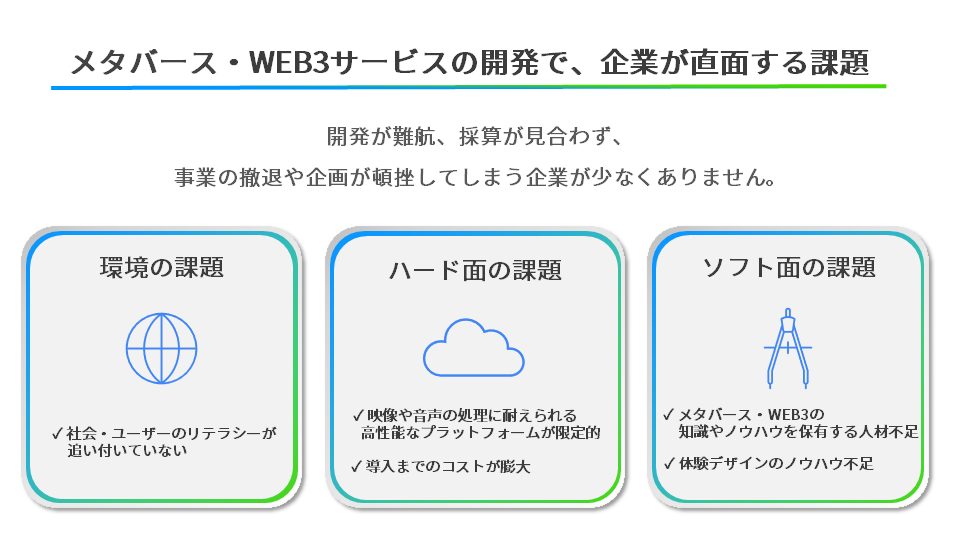 メタバース・WEB3サービスの開発で、企業が直面する課題

開発が難航、採算が見合わず、

事業の撤退や企画が頓挫してしまう企業が少なくありません。

環境の課題

✓社会・ユーザーのリテラシーが追い付いていない

ハード面の課題

✓映像や音声の処理に耐えられる高性能なプラットフォームが限定的

✓導入までのコストが膨大

ソフト面の課題

✓メタバース・WEB3の知識やノウハウを保有する人材不足

✓体験デザインのノウハウ不足